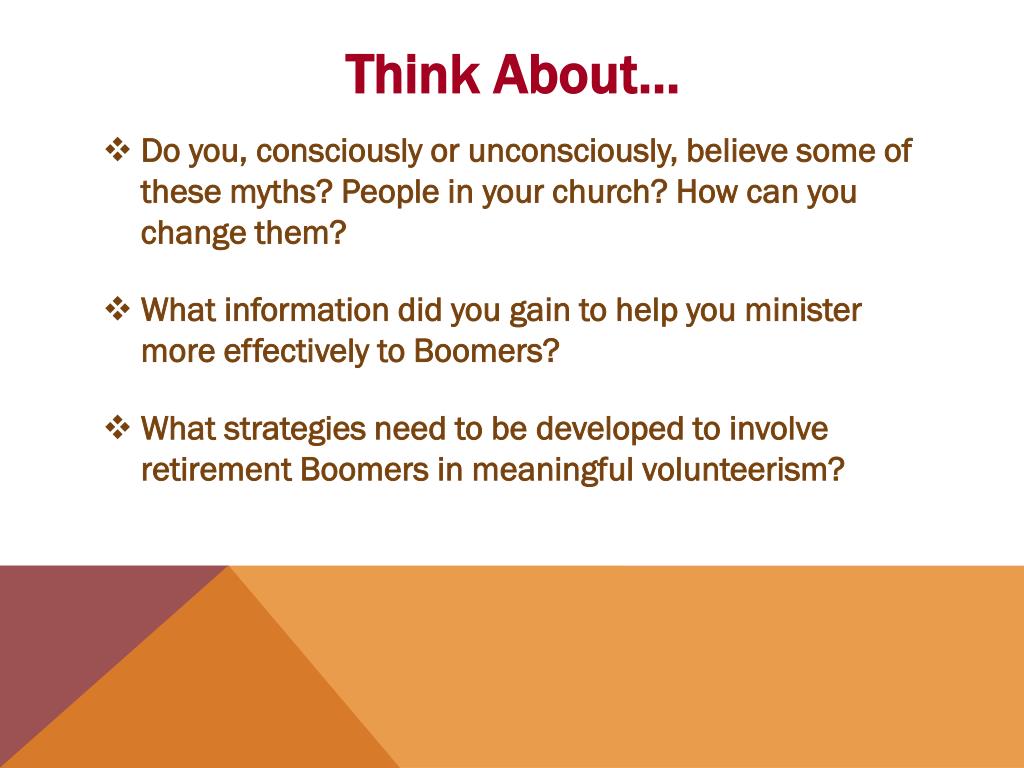 Think About…

❖ Do you, consciously or unconsciously, believe some of these myths? People in your church? How can you change them?

❖ What information did you gain to help you minister more effectively to Boomers?

❖ What strategies need to be developed to involve retirement Boomers in meaningful volunteerism?